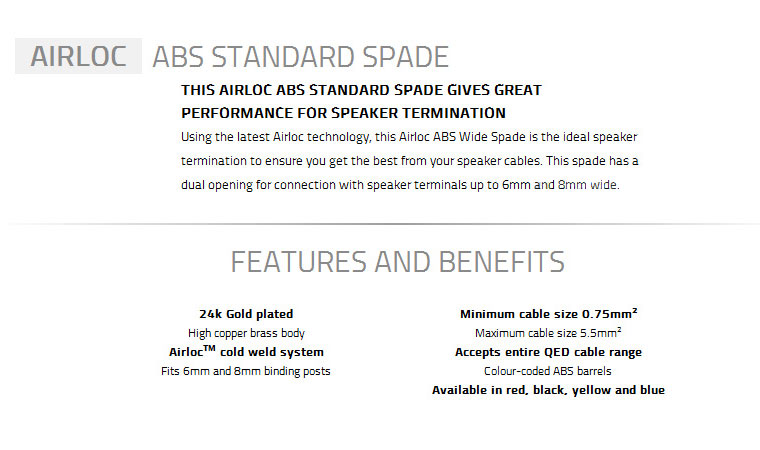 AIRLOC ABS STANDARD SPADE

THIS AIRLOC ABS STANDARD SPADE GIVES GREAT PERFORMANCE FOR SPEAKER TERMINATION

Using the latest Airloc technology, this Airloc ABS Wide Spade is the ideal speaker termination to ensure you get the best from your speaker cables. This spade has a dual opening for connection with speaker terminals up to 6mm and 8mm wide.

FEATURES AND BENEFITS

24k Gold plated
High copper brass body
Airloc$^{TM}$ cold weld system
Fits 6mm and 8mm binding posts

Minimum cable size 0.75mm$^2$
Maximum cable size 5.5mm$^2$
Accepts entire QED cable range
Colour-coded ABS barrels
Available in red, black, yellow and blue